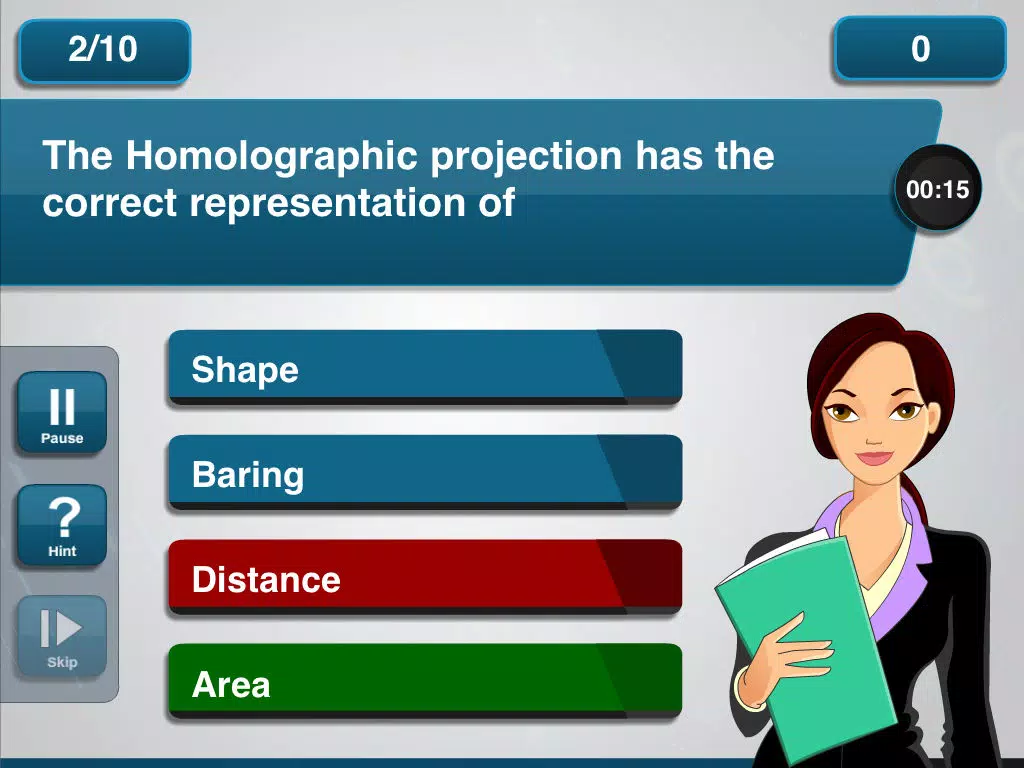 2/10

0

The Homolographic projection has the correct representation of

00:15

Pause

Hint

Skip

Shape

Baring

Distance

Area